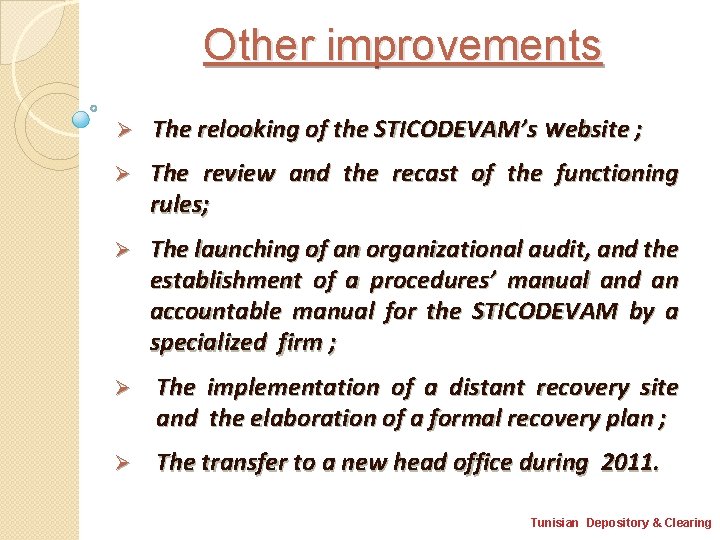 Other improvements

➢ The relooking of the STICODEVAM's Website ;

➢ The review and the recast of the functioning rules;

➢ The launching of an organizational audit, and the establishment of a procedures' manual and an accountable manual for the STICODEVAM by a specialized firm ;

➢ The implementation of a distant recovery site and the elaboration of a formal recovery plan ;

➢ The transfer to a new head office during 2011.

Tunisian Depository & Clearing